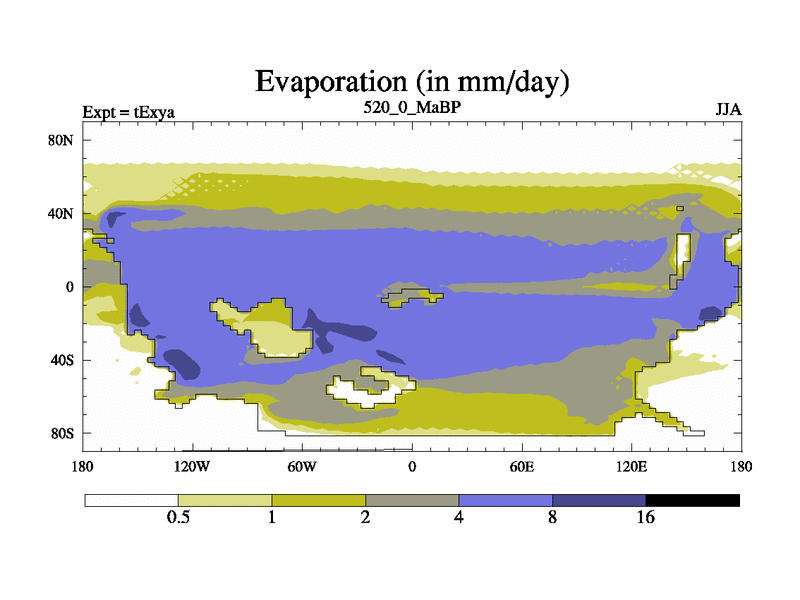 Evaporation (in mm/day)
Expt = tExya
520_0_MaBP
JJA
80N
40N
0
40S
80S
180
120W
60W
0
60E
120E
180
0.5
1
2
4
8
16